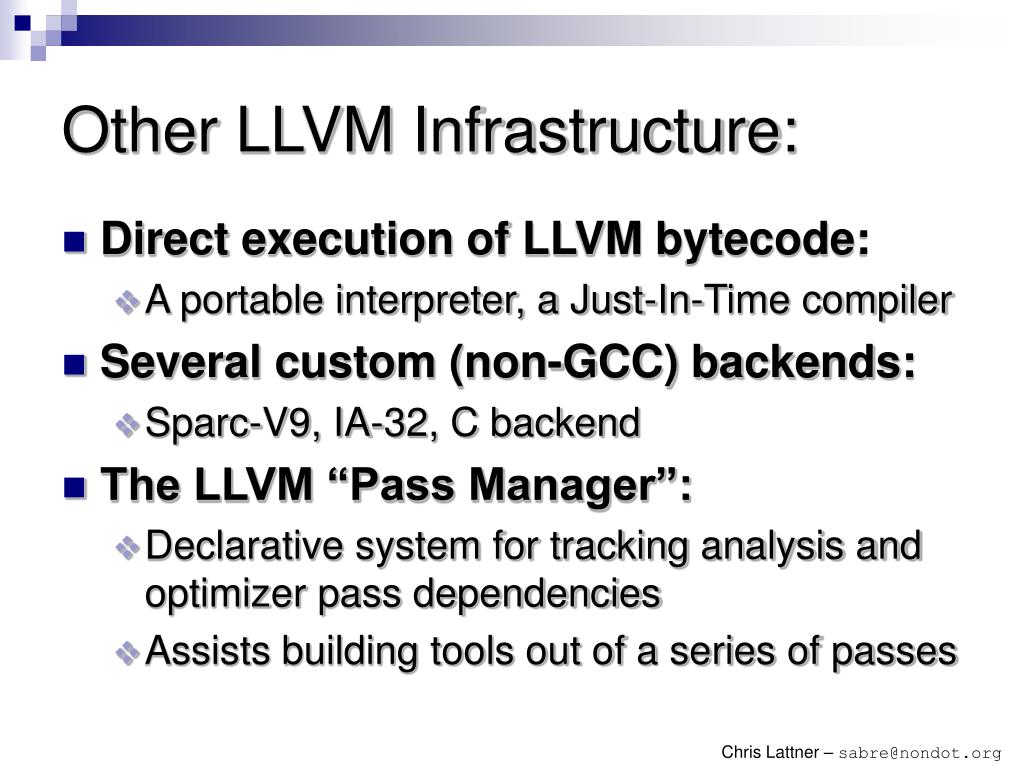 Other LLVM Infrastructure:

Direct execution of LLVM bytecode:

A portable interpreter, a Just-In-Time compiler

Several custom (non-GCC) backends:

Sparc-V9, IA-32, C backend

The LLVM “Pass Manager”:

Declarative system for tracking analysis and optimizer pass dependencies

Assists building tools out of a series of passes

Chris Lattner – sabre@nondot.org